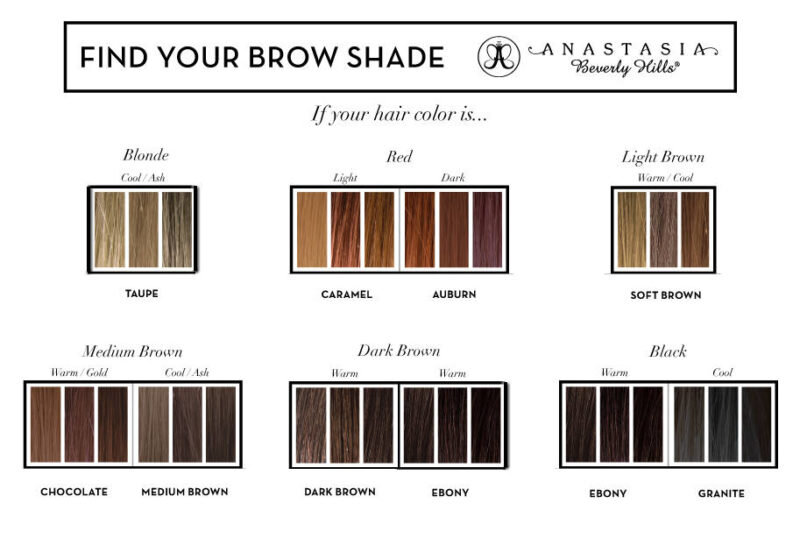 FIND YOUR BROW SHADE

ANASTASIA
Beverly Hills®

If your hair color is...

Blonde

Cool / Ash

TAUPE

Red

Light

Dark

CARAMEL

AUBURN

Light Brown

Warm / Cool

SOFT BROWN

Medium Brown

Warm / Gold

Cool / Ash

CHOCOLATE

MEDIUM BROWN

Dark Brown

Warm

Warm

DARK BROWN

EBONY

Black

Warm

Cool

EBONY

GRANITE